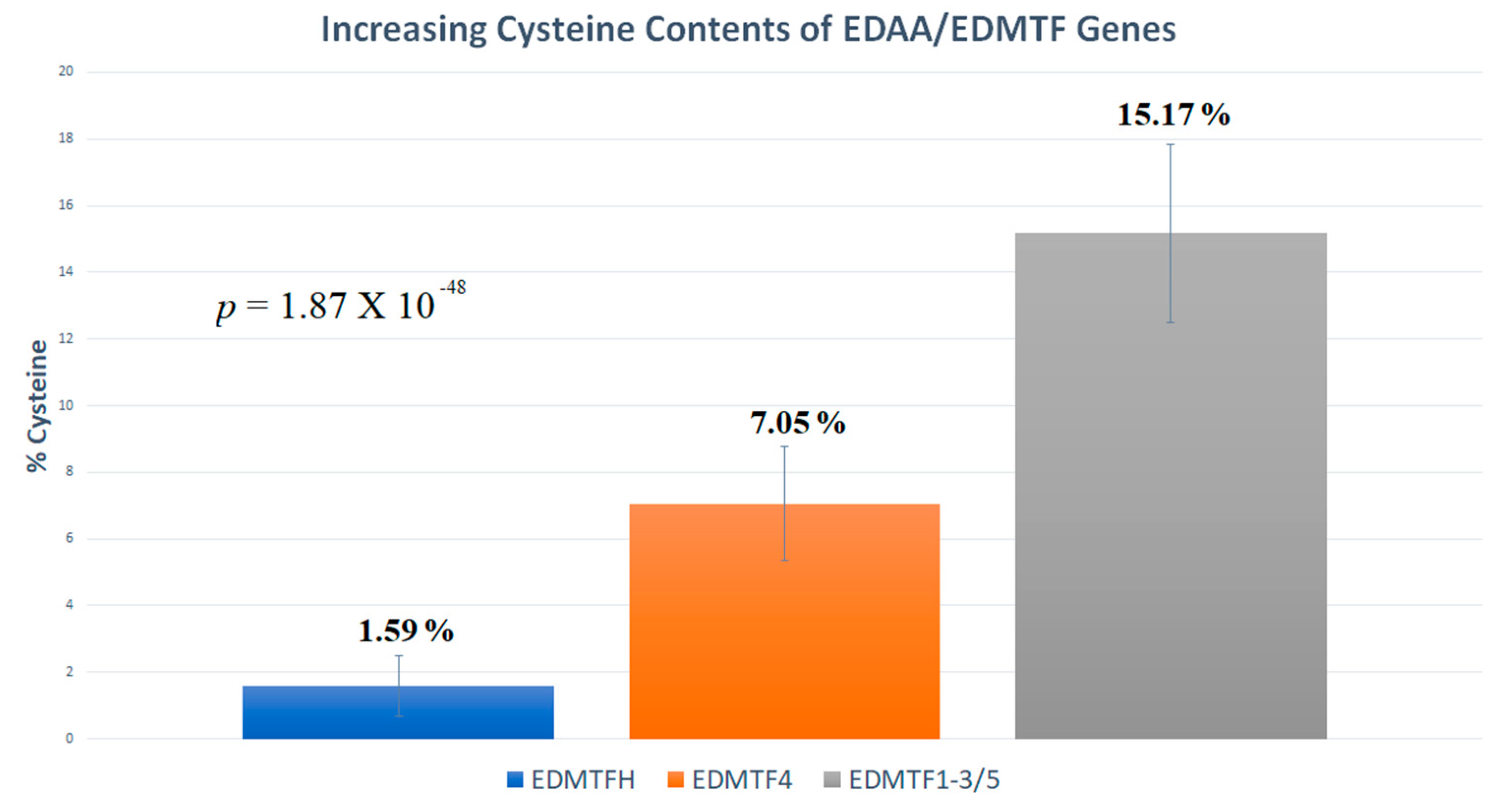 Increasing Cysteine Contents of EDAA/EDMTF Genes

20
18
16
14
12
10
8
6
4
2
0

% Cysteine

$p = 1.87 \text{ X } 10^{-48}$

1.59 %

7.05 %

15.17 %

EDMTFH EDMTF4 EDMTF1-3/5